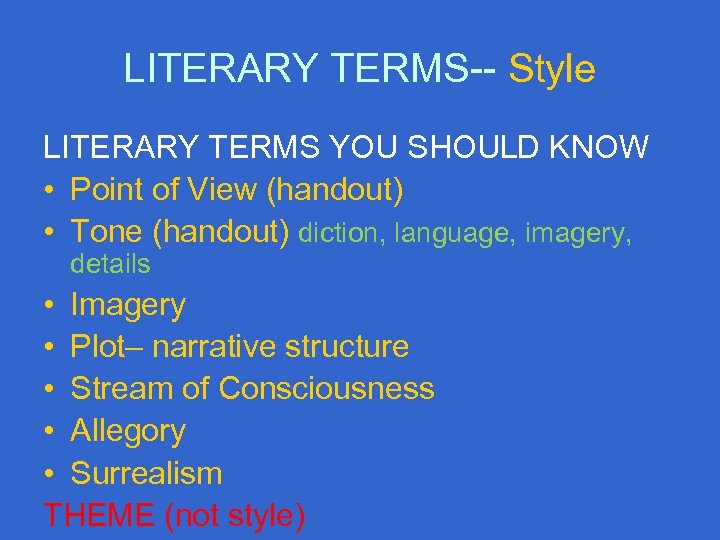 LITERARY TERMS-- Style

LITERARY TERMS YOU SHOULD KNOW
• Point of View (handout)
• Tone (handout) diction, language, imagery, details
• Imagery
• Plot– narrative structure
• Stream of Consciousness
• Allegory
• Surrealism
THEME (not style)